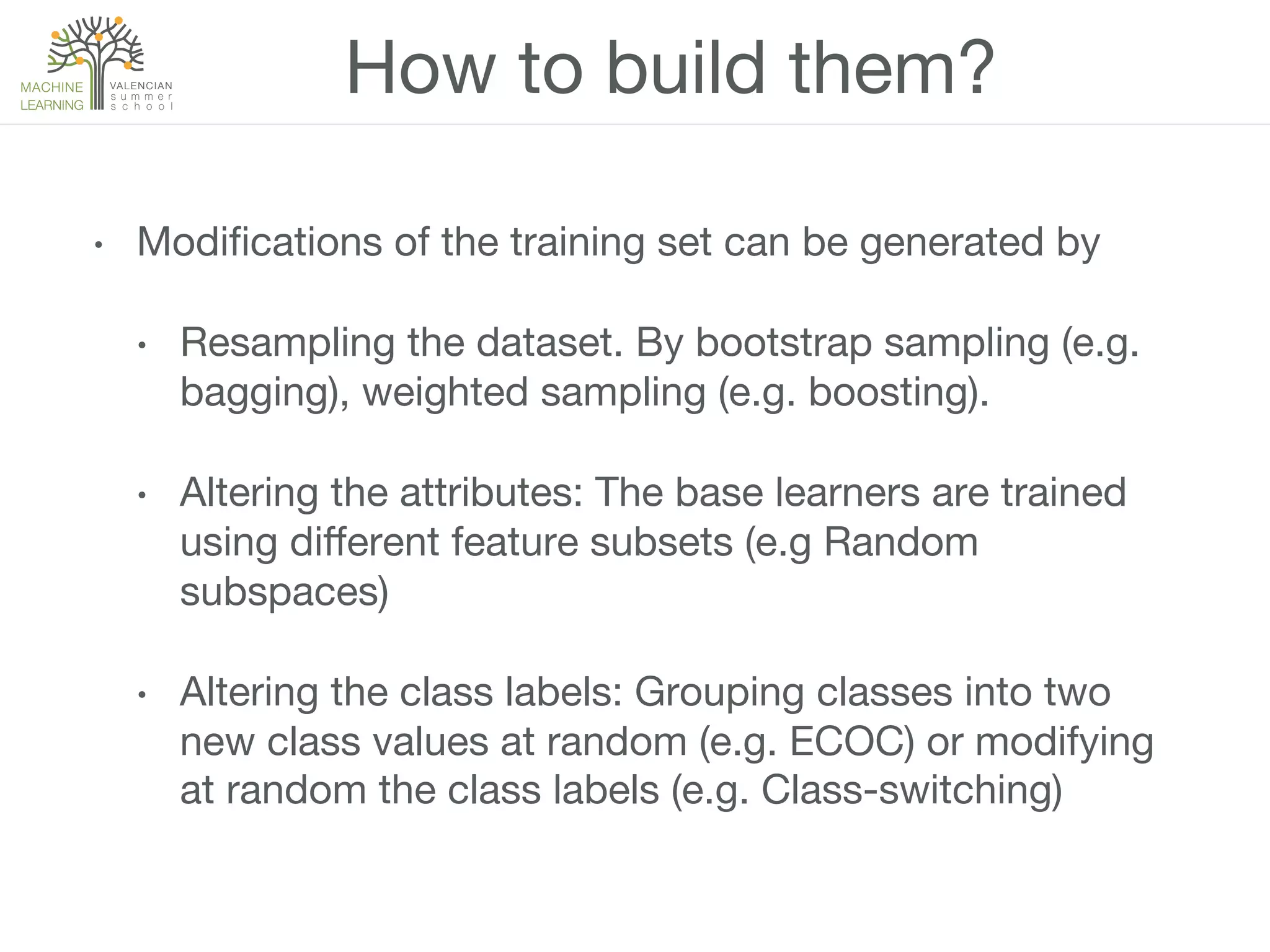 MACHINE LEARNING VALENCIAN summer school

How to build them?

• Modifications of the training set can be generated by

• Resampling the dataset. By bootstrap sampling (e.g. bagging), weighted sampling (e.g. boosting).

• Altering the attributes: The base learners are trained using different feature subsets (e.g Random subspaces)

• Altering the class labels: Grouping classes into two new class values at random (e.g. ECOC) or modifying at random the class labels (e.g. Class-switching)